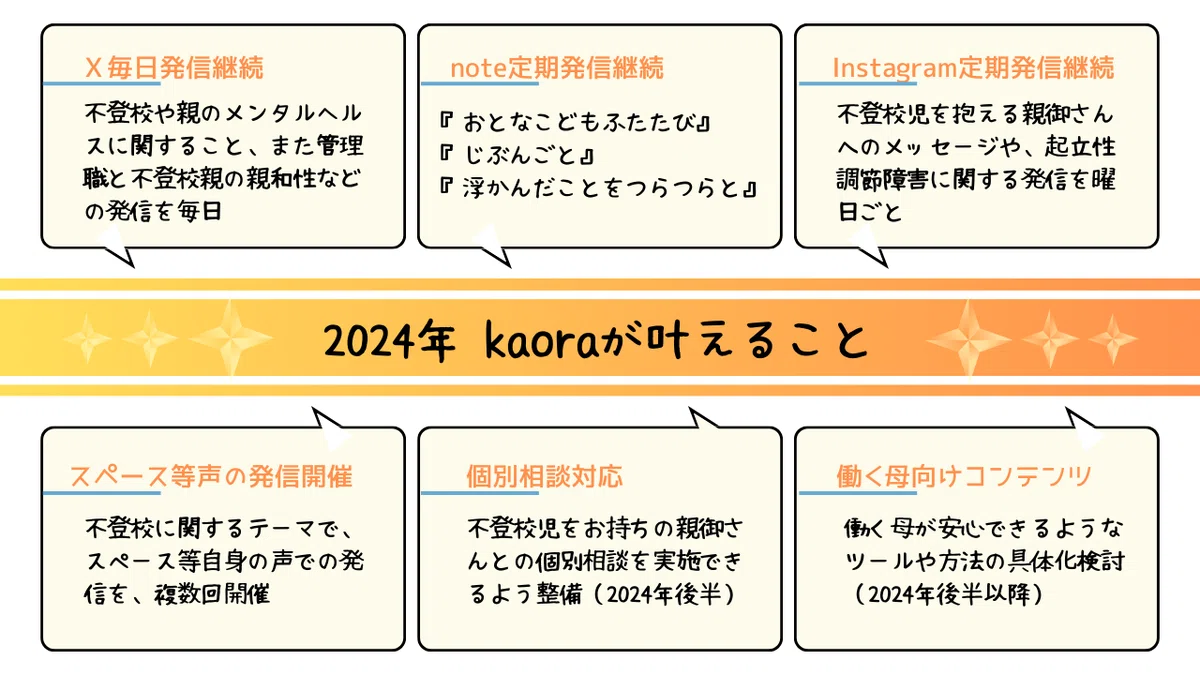 X 毎日発信継続

不登校や親のメンタルヘルスに関すること、また管理職と不登校親の親和性などの発信を毎日

note定期発信継続

『おとなこどもふたたび』
『じぶんごと』
『浮かんだことをつらつらと』

Instagram定期発信継続

不登校児を抱える親御さんへのメッセージや、起立性調節障害に関する発信を曜日ごと

2024年 kaoraが叶えること

スペース等声の発信開催

不登校に関するテーマで、スペース等自身の声での発信を、複数回開催

個別相談対応

不登校児をお持ちの親御さんとの個別相談を実施できるよう整備（2024年後半）

働く母向けコンテンツ

働く母が安心できるようなツールや方法の具体化検討（2024年後半以降）